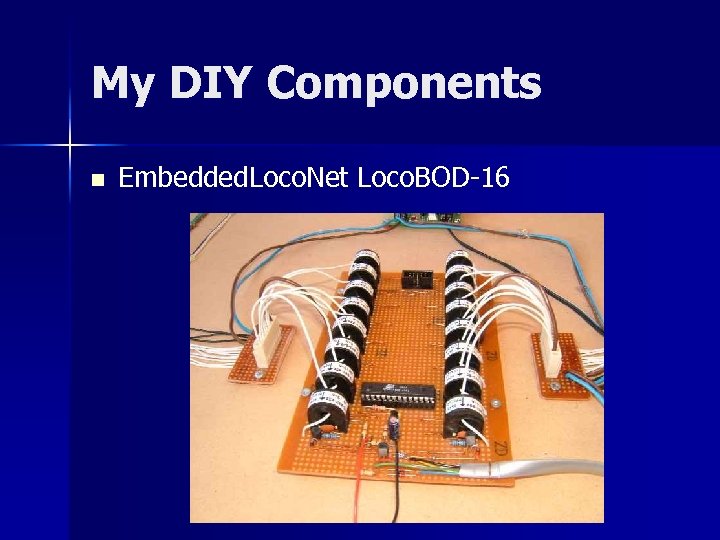 My DIY Components

■ EmbeddedLocoNet LocoBOD-16